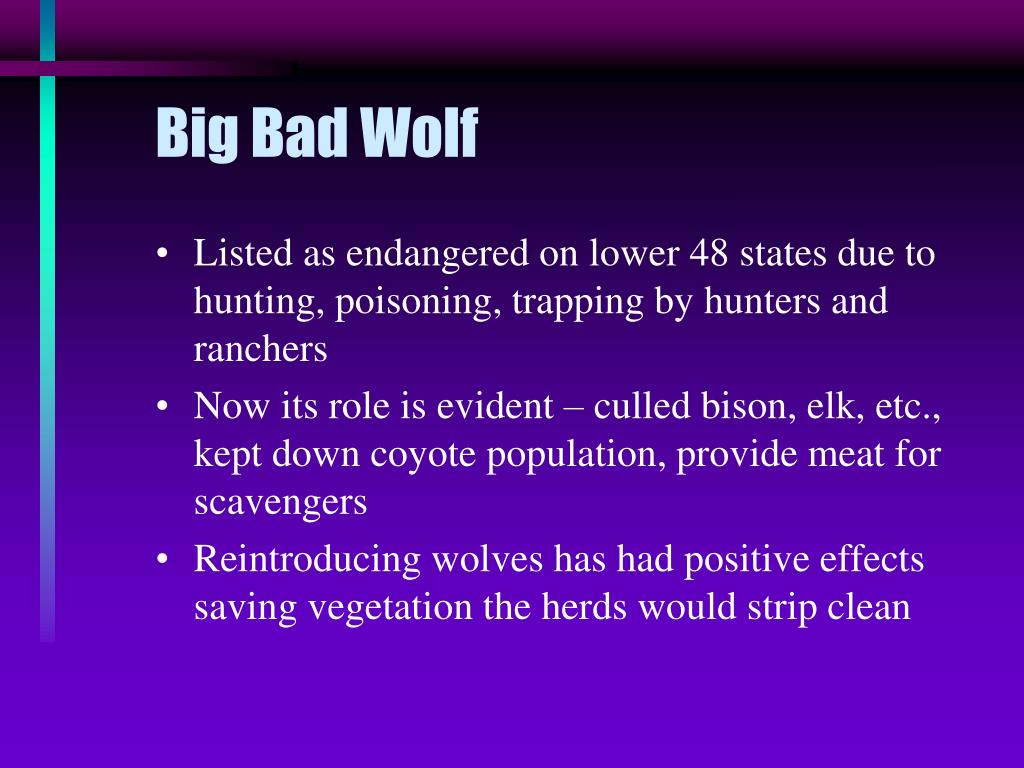 Big Bad Wolf

• Listed as endangered on lower 48 states due to hunting, poisoning, trapping by hunters and ranchers
• Now its role is evident – culled bison, elk, etc., kept down coyote population, provide meat for scavengers
• Reintroducing wolves has had positive effects saving vegetation the herds would strip clean